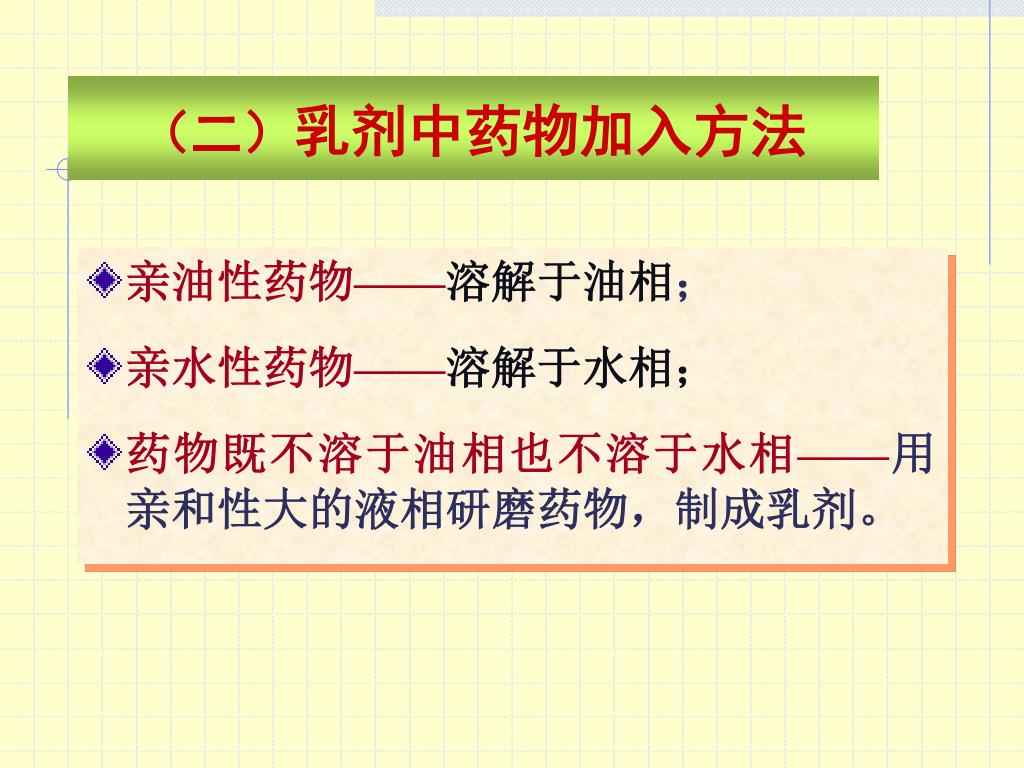 （二）乳剂中药物加入方法

亲油性药物——溶解于油相；

亲水性药物——溶解于水相；

药物既不溶于油相也不溶于水相——用亲和性大的液相研磨药物，制成乳剂。